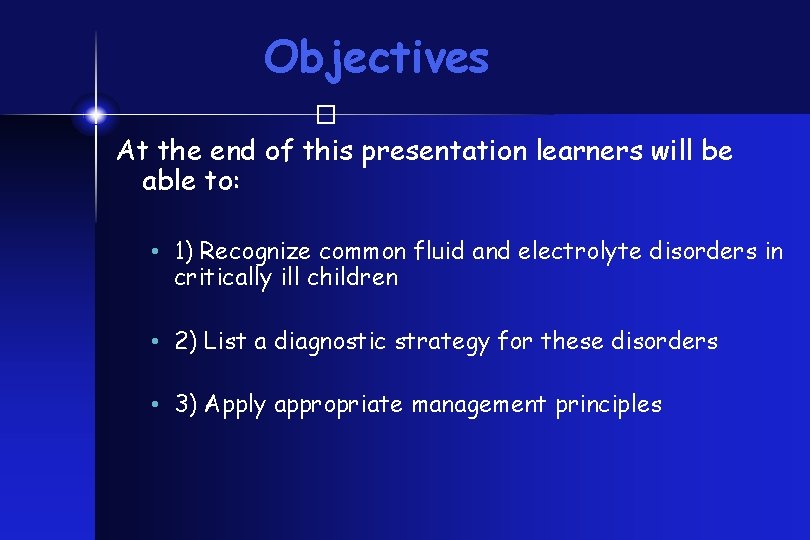 Objectives

At the end of this presentation learners will be able to:

• 1) Recognize common fluid and electrolyte disorders in critically ill children

• 2) List a diagnostic strategy for these disorders

• 3) Apply appropriate management principles